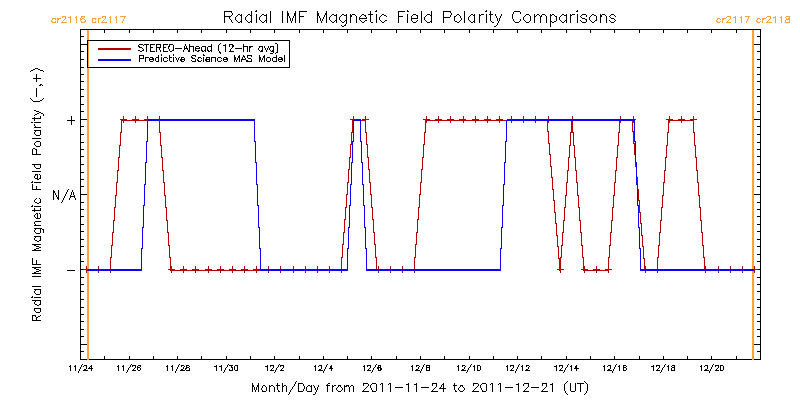 cr2116 cr2117

Radial IMF Magnetic Field Polarity Comparisons

cr2117 cr2118

STEREO-Ahead (12-hr avg)
Predictive Science MAS Model

Radial IMF Magnetic Field Polarity (-,+)

+

N/A

-

11/24 11/26 11/28 11/30 12/2 12/4 12/6 12/8 12/10 12/12 12/14 12/16 12/18 12/20

Month/Day from 2011-11-24 to 2011-12-21 (UT)